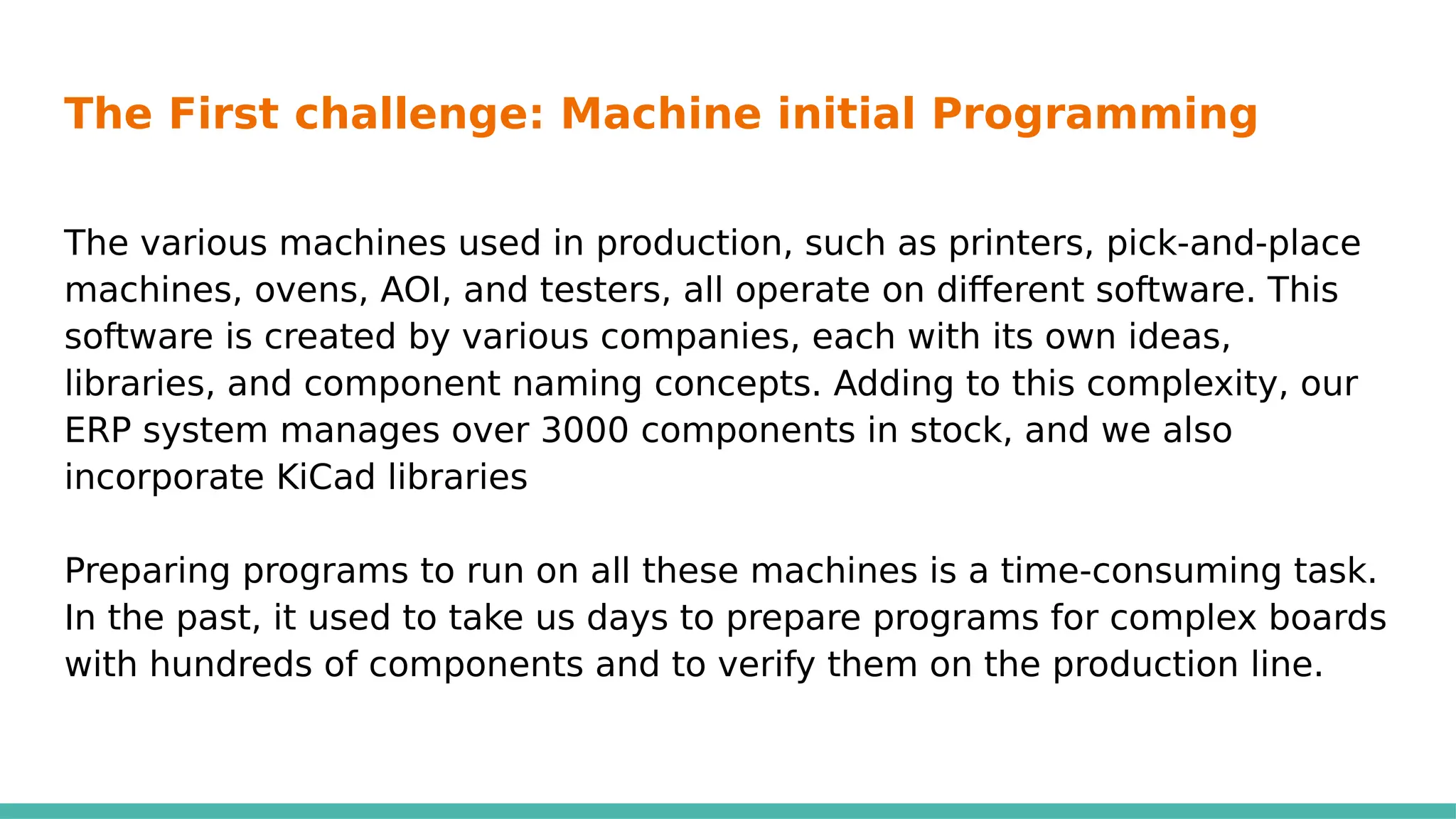 The First challenge: Machine initial Programming

The various machines used in production, such as printers, pick-and-place machines, ovens, AOI, and testers, all operate on different software. This software is created by various companies, each with its own ideas, libraries, and component naming concepts. Adding to this complexity, our ERP system manages over 3000 components in stock, and we also incorporate KiCad libraries

Preparing programs to run on all these machines is a time-consuming task. In the past, it used to take us days to prepare programs for complex boards with hundreds of components and to verify them on the production line.